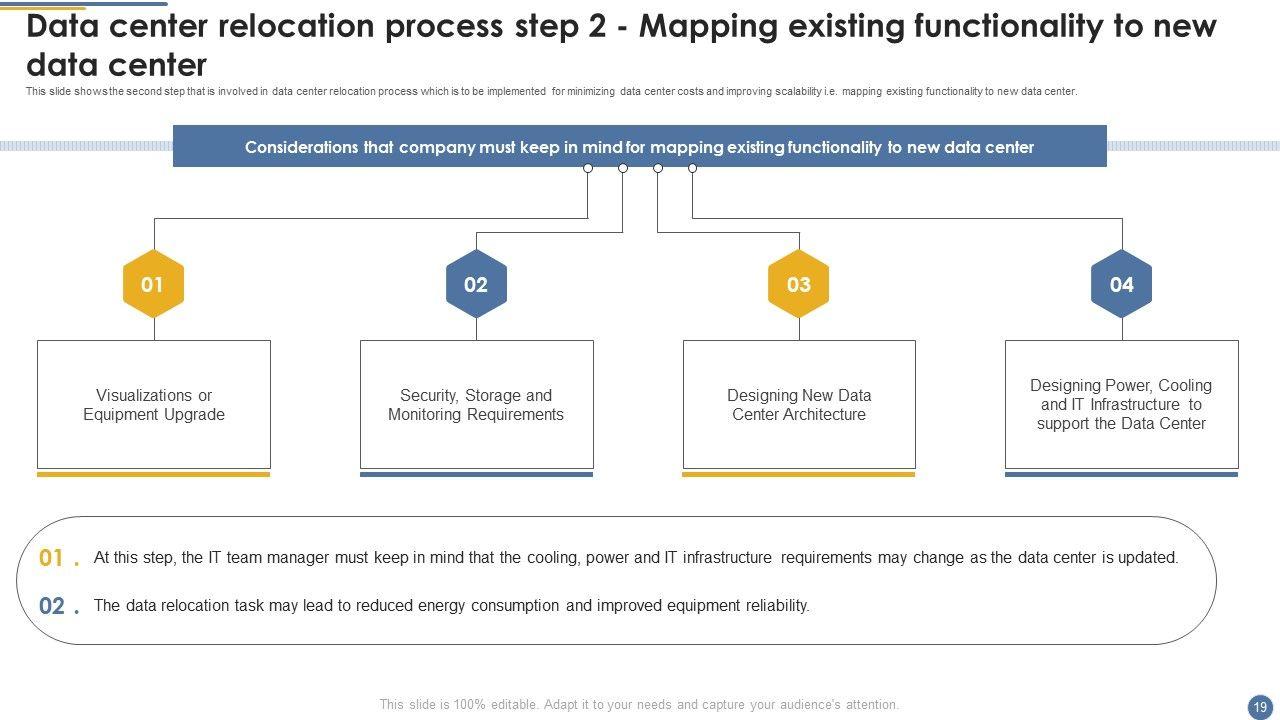 Data center relocation process step 2 - Mapping existing functionality to new data center

This slide shows the second step that is involved in data center relocation process which is to be implemented for minimizing data center costs and improving scalability i.e. mapping existing functionality to new data center.

Considerations that company must keep in mind for mapping existing functionality to new data center

01

Visualizations or Equipment Upgrade

02

Security, Storage and Monitoring Requirements

03

Designing New Data Center Architecture

04

Designing Power, Cooling and IT Infrastructure to support the Data Center

01 . At this step, the IT team manager must keep in mind that the cooling, power and IT infrastructure requirements may change as the data center is updated.

02 . The data relocation task may lead to reduced energy consumption and improved equipment reliability.

This slide is 100% editable. Adapt it to your needs and capture your audience's attention.

19